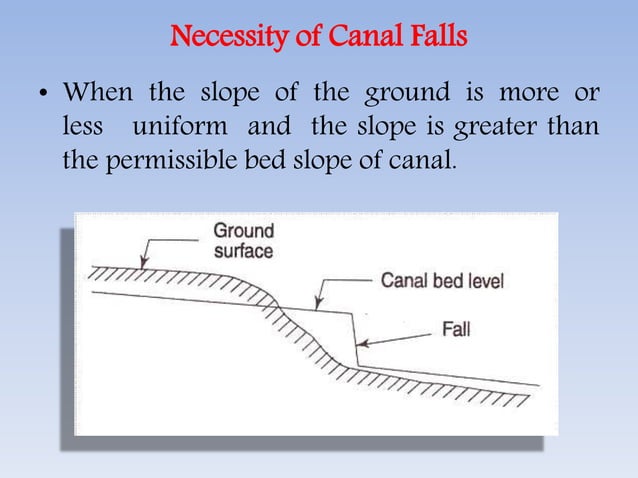 Necessity of Canal Falls

• When the slope of the ground is more or less uniform and the slope is greater than the permissible bed slope of canal.

Ground surface

Canal bed level

Fall